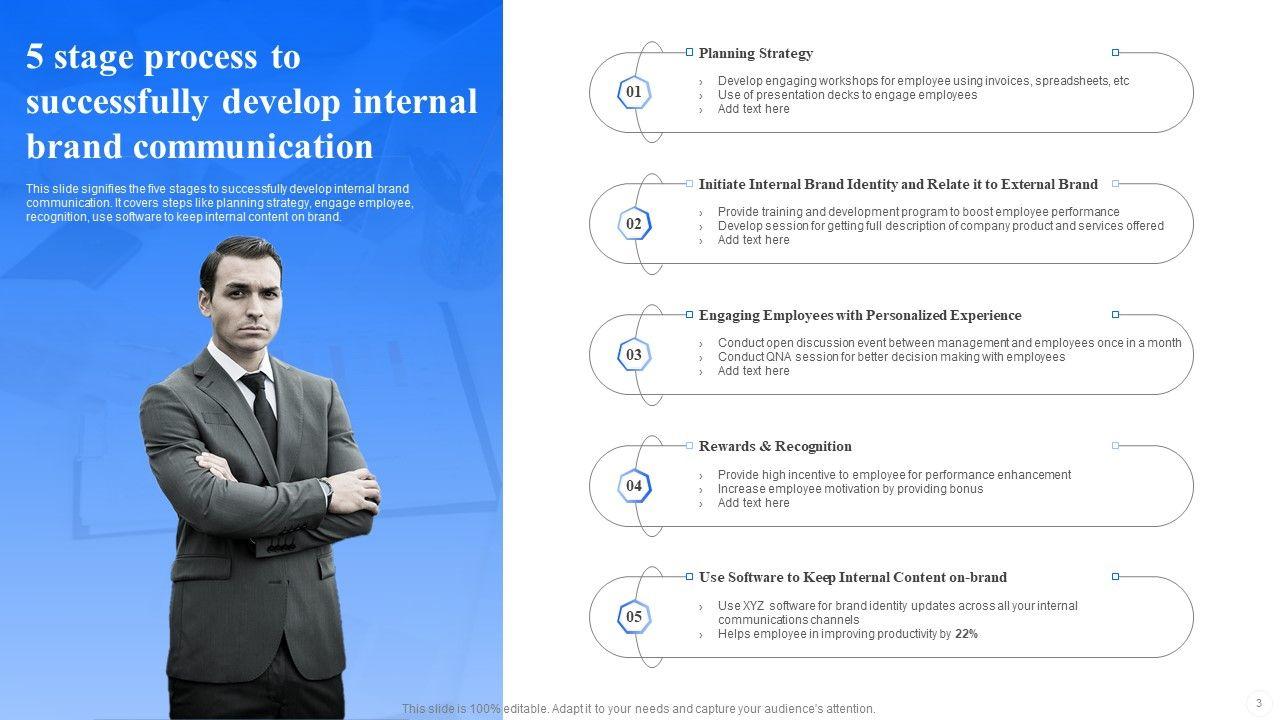 5 stage process to successfully develop internal brand communication

This slide signifies the five stages to successfully develop internal brand communication. It covers steps like planning strategy, engage employee, recognition, use software to keep internal content on brand.

01
Planning Strategy
› Develop engaging workshops for employee using invoices, spreadsheets, etc
› Use of presentation decks to engage employees
› Add text here

02
Initiate Internal Brand Identity and Relate it to External Brand
› Provide training and development program to boost employee performance
› Develop session for getting full description of company product and services offered
› Add text here

03
Engaging Employees with Personalized Experience
› Conduct open discussion event between management and employees once in a month
› Conduct QNA session for better decision making with employees
› Add text here

04
Rewards & Recognition
› Provide high incentive to employee for performance enhancement
› Increase employee motivation by providing bonus
› Add text here

05
Use Software to Keep Internal Content on-brand
› Use XYZ software for brand identity updates across all your internal communications channels
› Helps employee in improving productivity by 22%

This slide is 100% editable. Adapt it to your needs and capture your audience's attention.

3